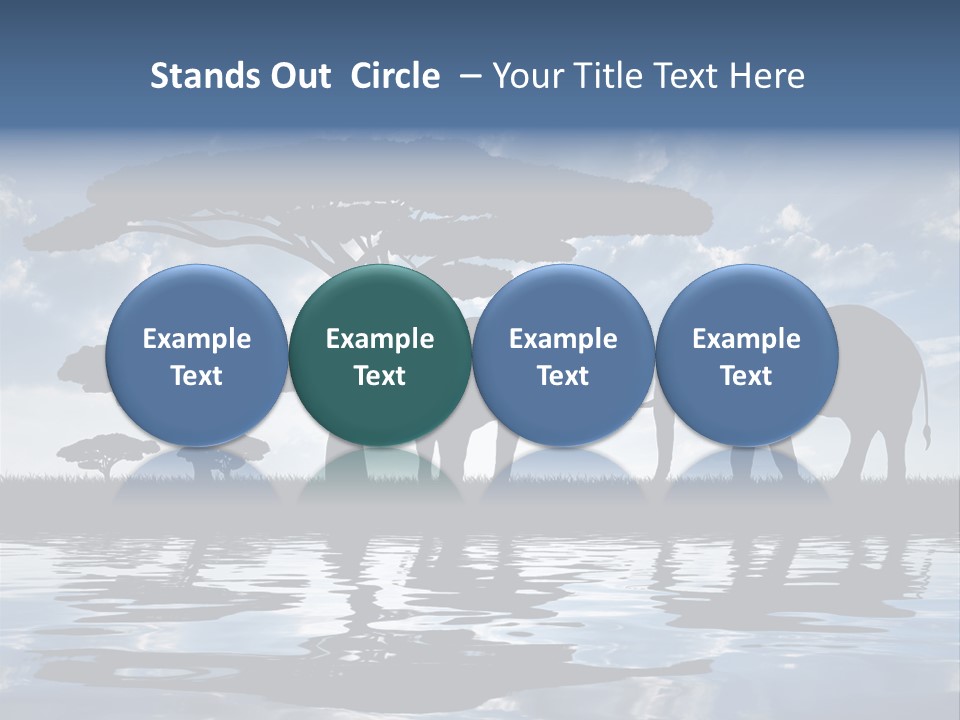 Stands Out Circle – Your Title Text Here

Example Text

Example Text

Example Text

Example Text